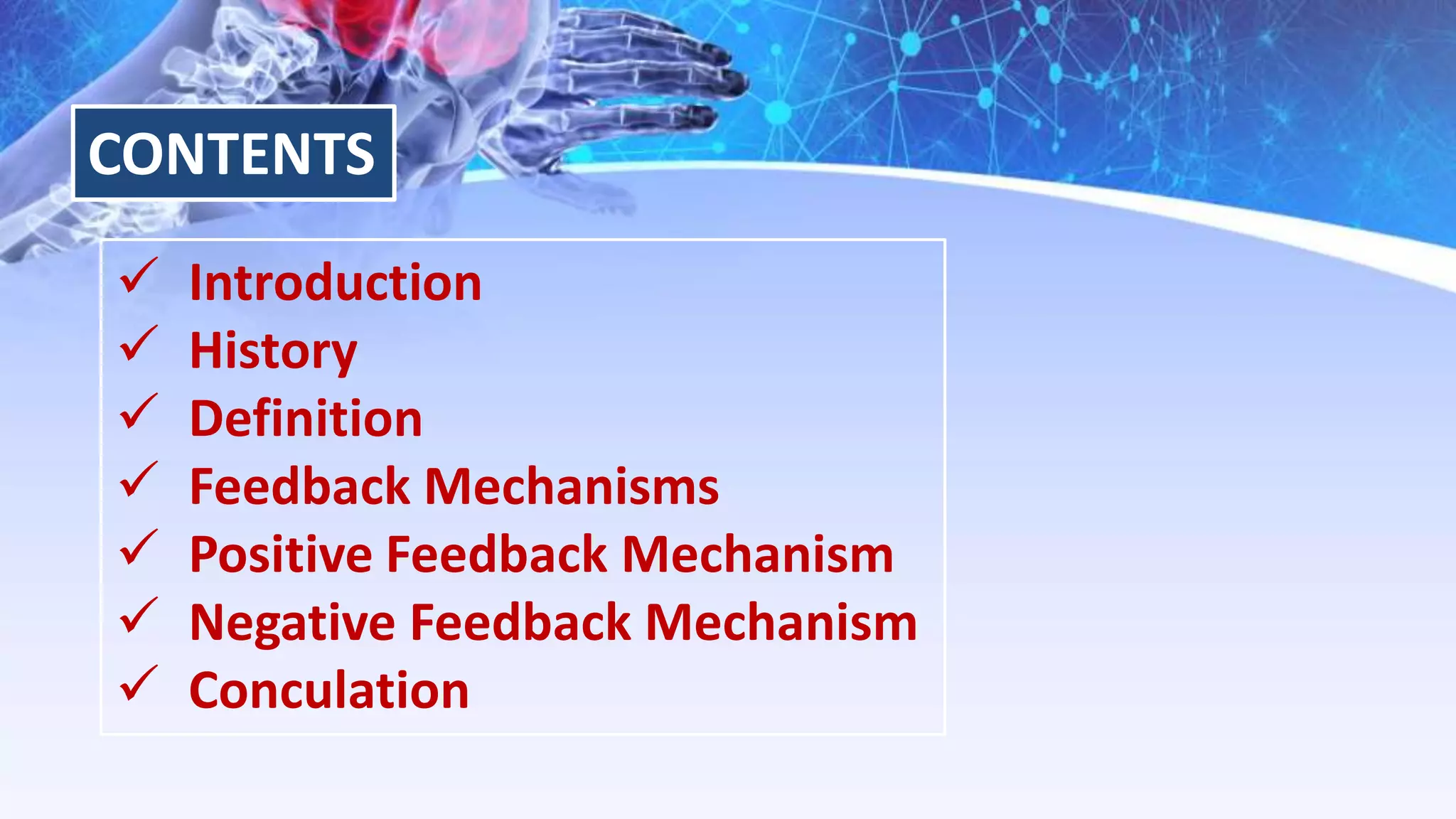 CONTENTS

✓ Introduction
✓ History
✓ Definition
✓ Feedback Mechanisms
✓ Positive Feedback Mechanism
✓ Negative Feedback Mechanism
✓ Conculation